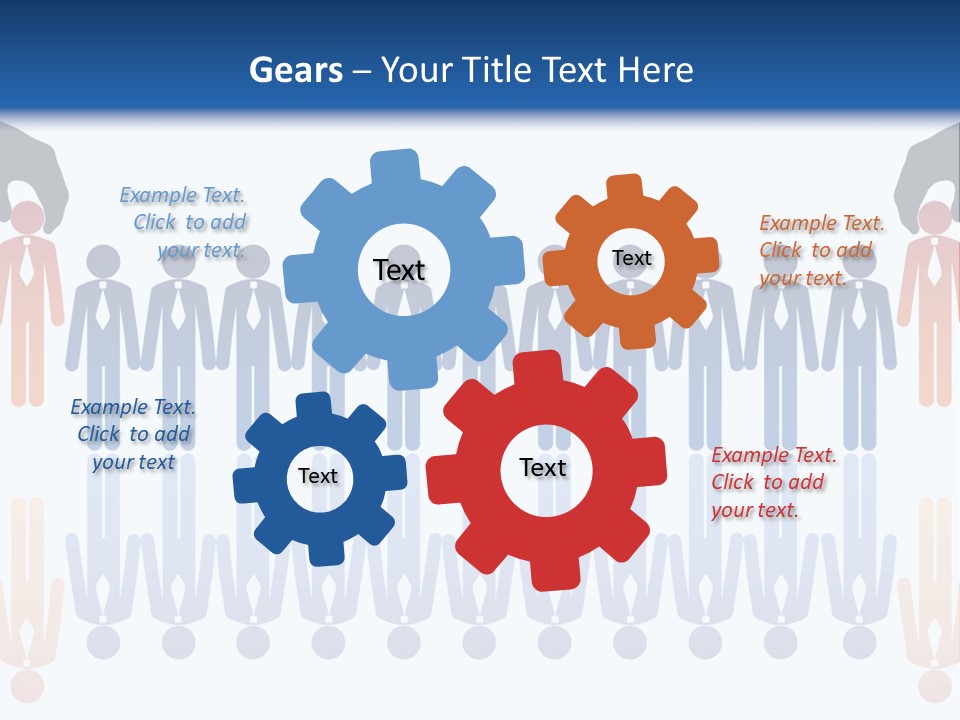 Gears – Your Title Text Here

Example Text. Click to add your text.

Text

Text

Example Text. Click to add your text.

Example Text. Click to add your text

Text

Text

Example Text. Click to add your text.